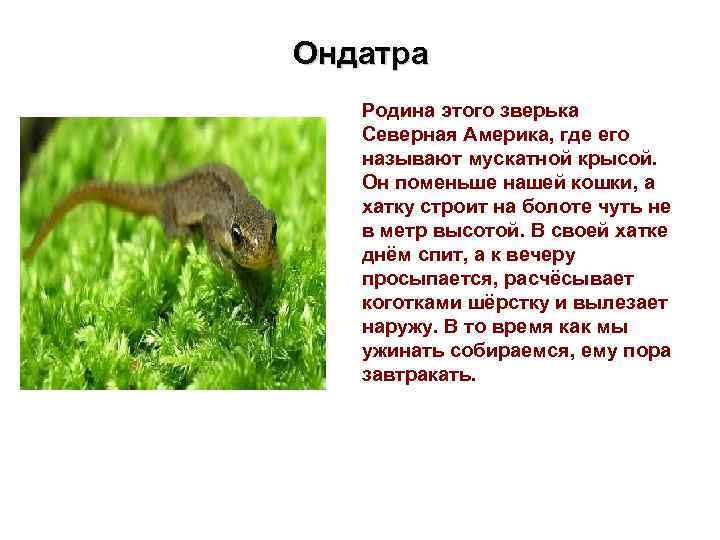 Ондатра

Родина этого зверька Северная Америка, где его называют мускатной крысой. Он поменьше нашей кошки, а хатку строит на болоте чуть не в метр высотой. В своей хатке днём спит, а к вечеру просыпается, расчёсывает коготками шёрстку и вылезает наружу. В то время как мы ужинать собираемся, ему пора завтракать.